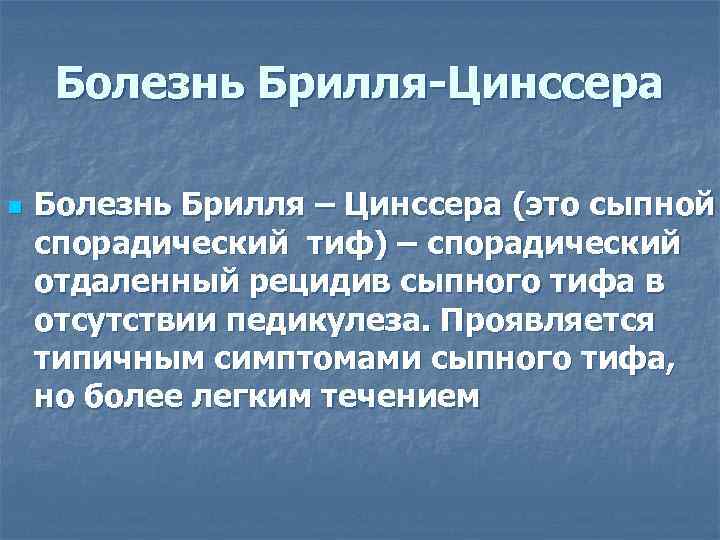 Болезнь Брилля-Цинссера

Болезнь Брилля – Цинссера (это сыпной спорадический тиф) – спорадический отдаленный рецидив сыпного тифа в отсутствии педикулеза. Проявляется типичным симптомами сыпного тифа, но более легким течением